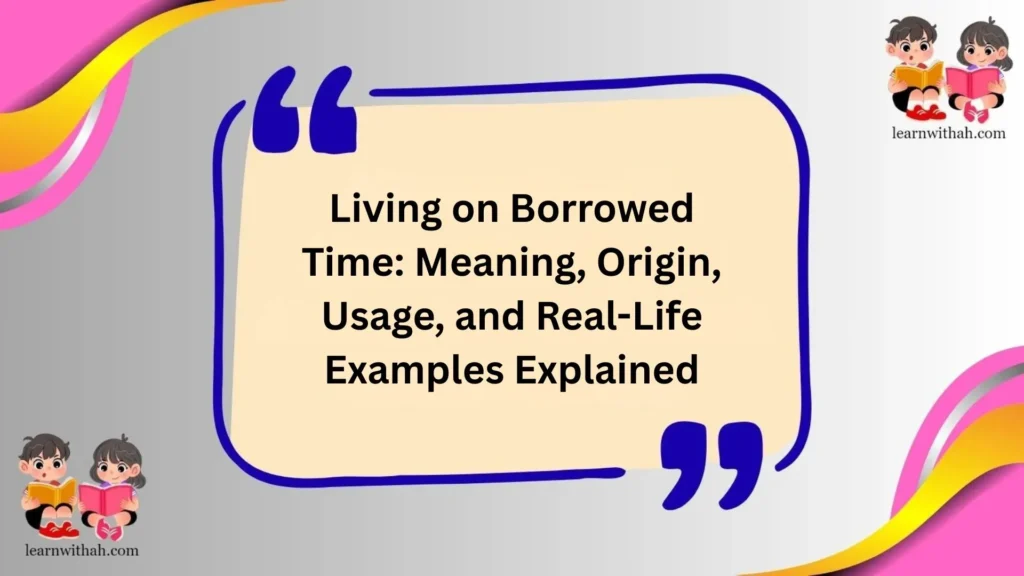 learnwithah.com

Living on Borrowed Time: Meaning, Origin, Usage, and Real-Life Examples Explained

learnwithah.com